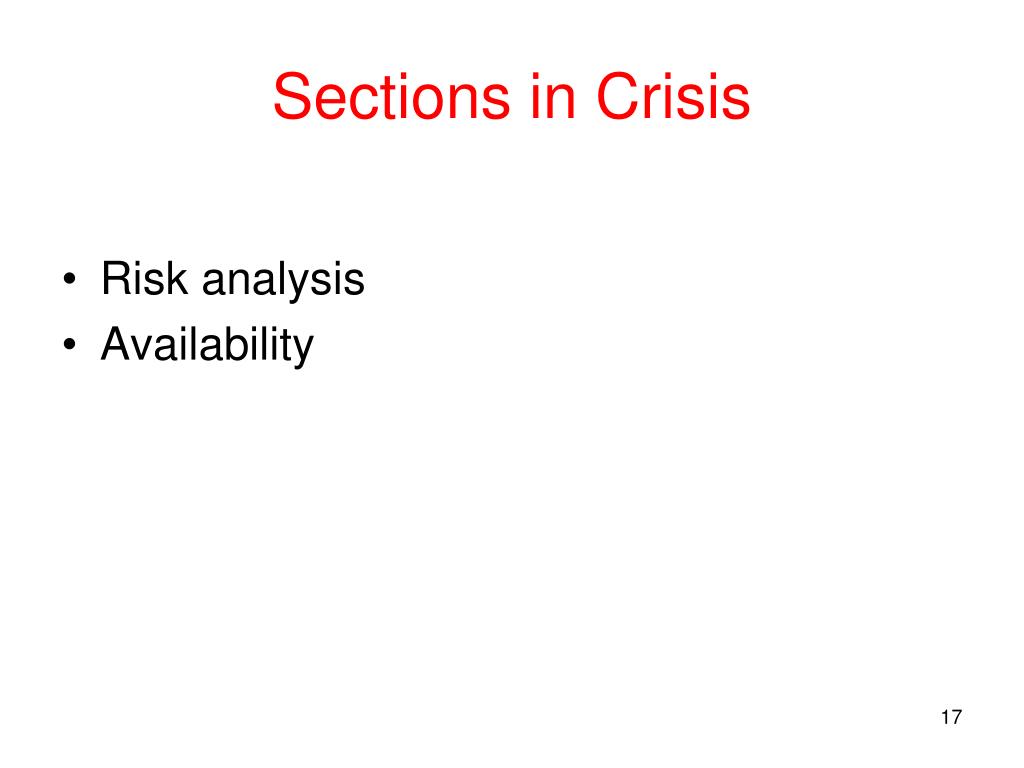 Sections in Crisis

• Risk analysis
• Availability

17